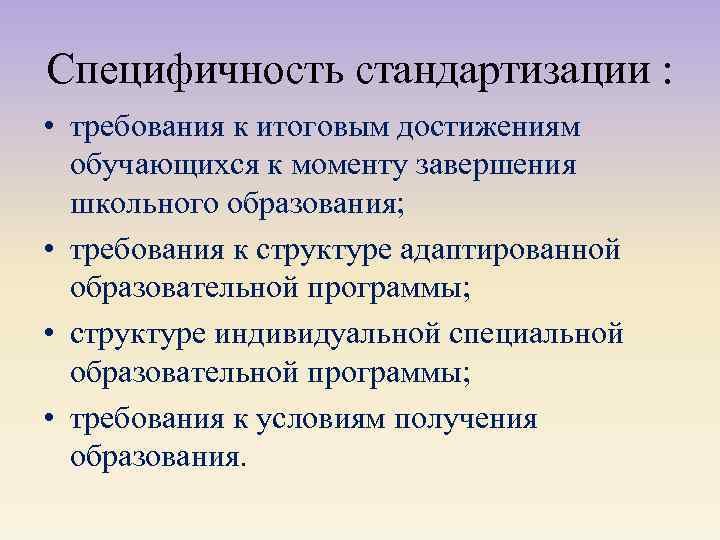 Специфичность стандартизации :

• требования к итоговым достижениям обучающихся к моменту завершения школьного образования;
• требования к структуре адаптированной образовательной программы;
• структуре индивидуальной специальной образовательной программы;
• требования к условиям получения образования.